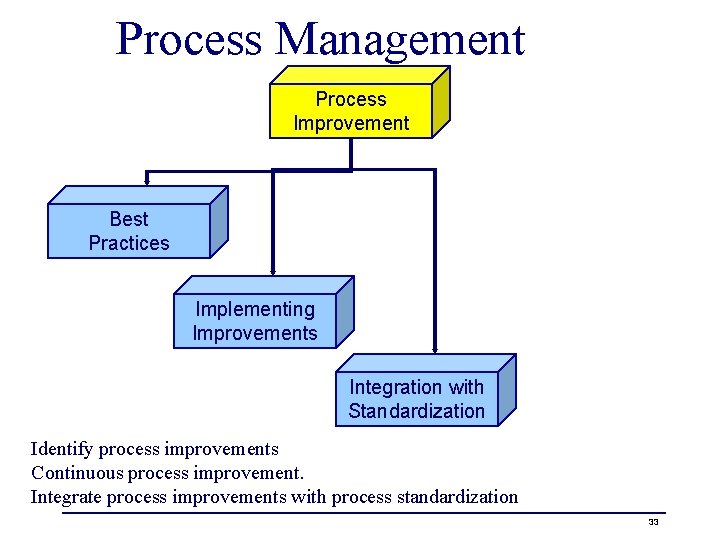 Process Management

Process Improvement

Best Practices

Implementing Improvements

Integration with Standardization

Identify process improvements
Continuous process improvement.
Integrate process improvements with process standardization

33